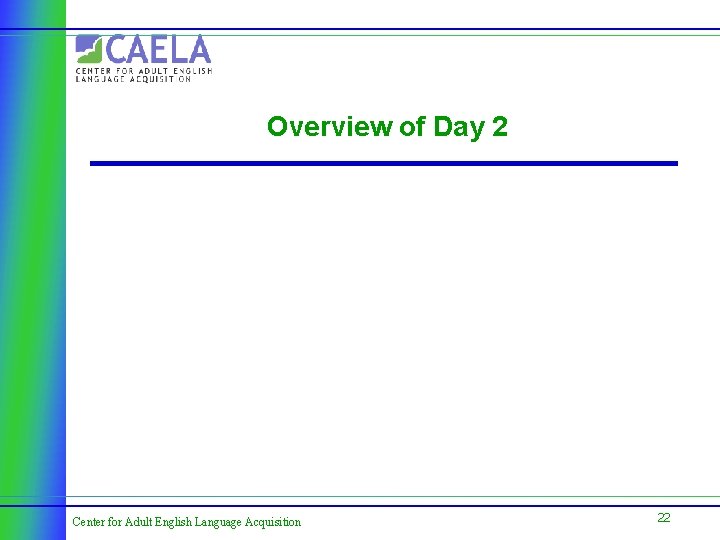 CAELA
CENTER FOR ADULT ENGLISH LANGUAGE ACQUISITION

Overview of Day 2

Center for Adult English Language Acquisition

22